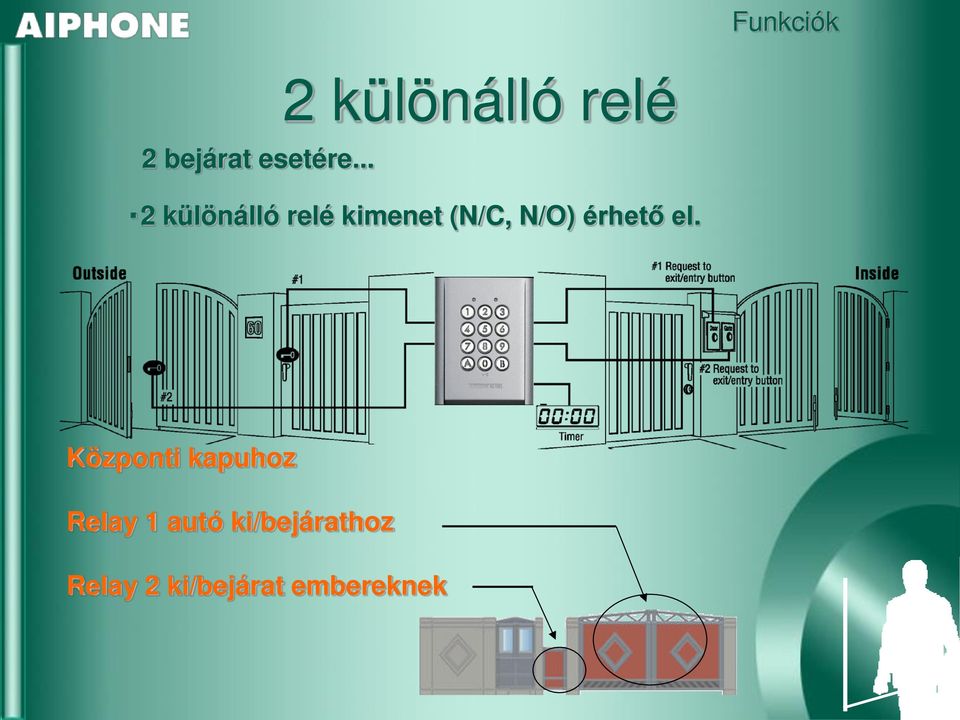 AIPHONE

Funkciók

2 különálló relé

2 bejárat esetére...

·2 különálló relé kimenet (N/C, N/O) érhető el.

Outside

#1

60

#2

1 2 3
4 5 6
7 8 9
A 0 B

00:00

Timer

#1 Request to exit/entry button

#2 Request to exit/entry button

Inside

Központi kapuhoz

Relay 1 autó ki/bejárathoz

Relay 2 ki/bejárat embereknek